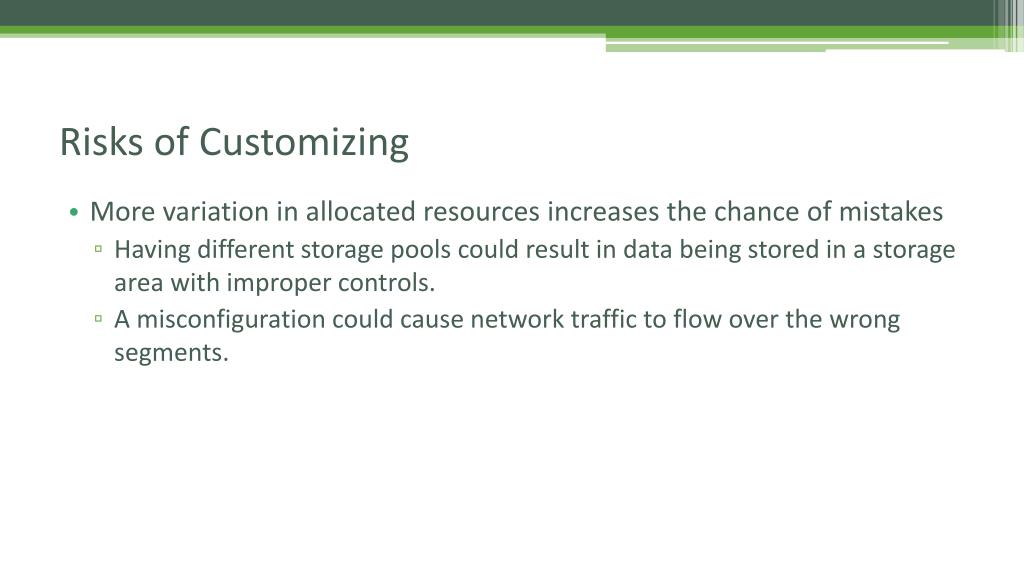 Risks of Customizing

• More variation in allocated resources increases the chance of mistakes
  ▫ Having different storage pools could result in data being stored in a storage area with improper controls.
  ▫ A misconfiguration could cause network traffic to flow over the wrong segments.